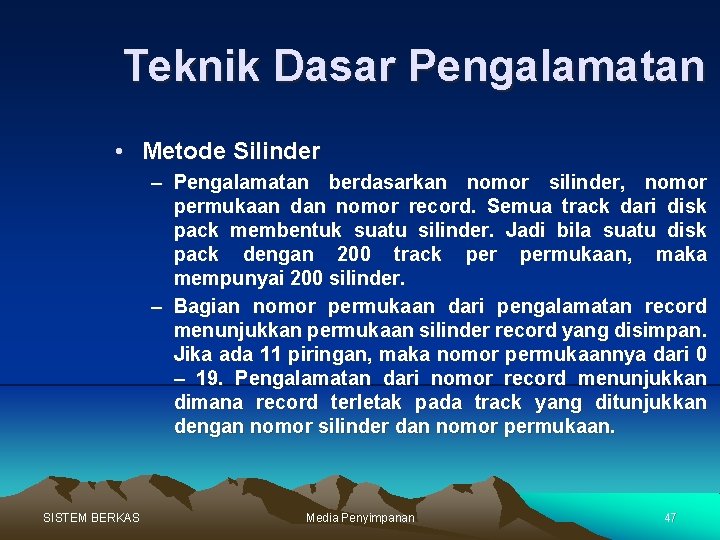 Teknik Dasar Pengalamatan

• Metode Silinder

– Pengalamatan berdasarkan nomor silinder, nomor permukaan dan nomor record. Semua track dari disk pack membentuk suatu silinder. Jadi bila suatu disk pack dengan 200 track per permukaan, maka mempunyai 200 silinder.

– Bagian nomor permukaan dari pengalamatan record menunjukkan permukaan silinder record yang disimpan. Jika ada 11 piringan, maka nomor permukaannya dari 0 – 19. Pengalamatan dari nomor record menunjukkan dimana record terletak pada track yang ditunjukkan dengan nomor silinder dan nomor permukaan.

SISTEM BERKAS

Media Penyimpanan

47